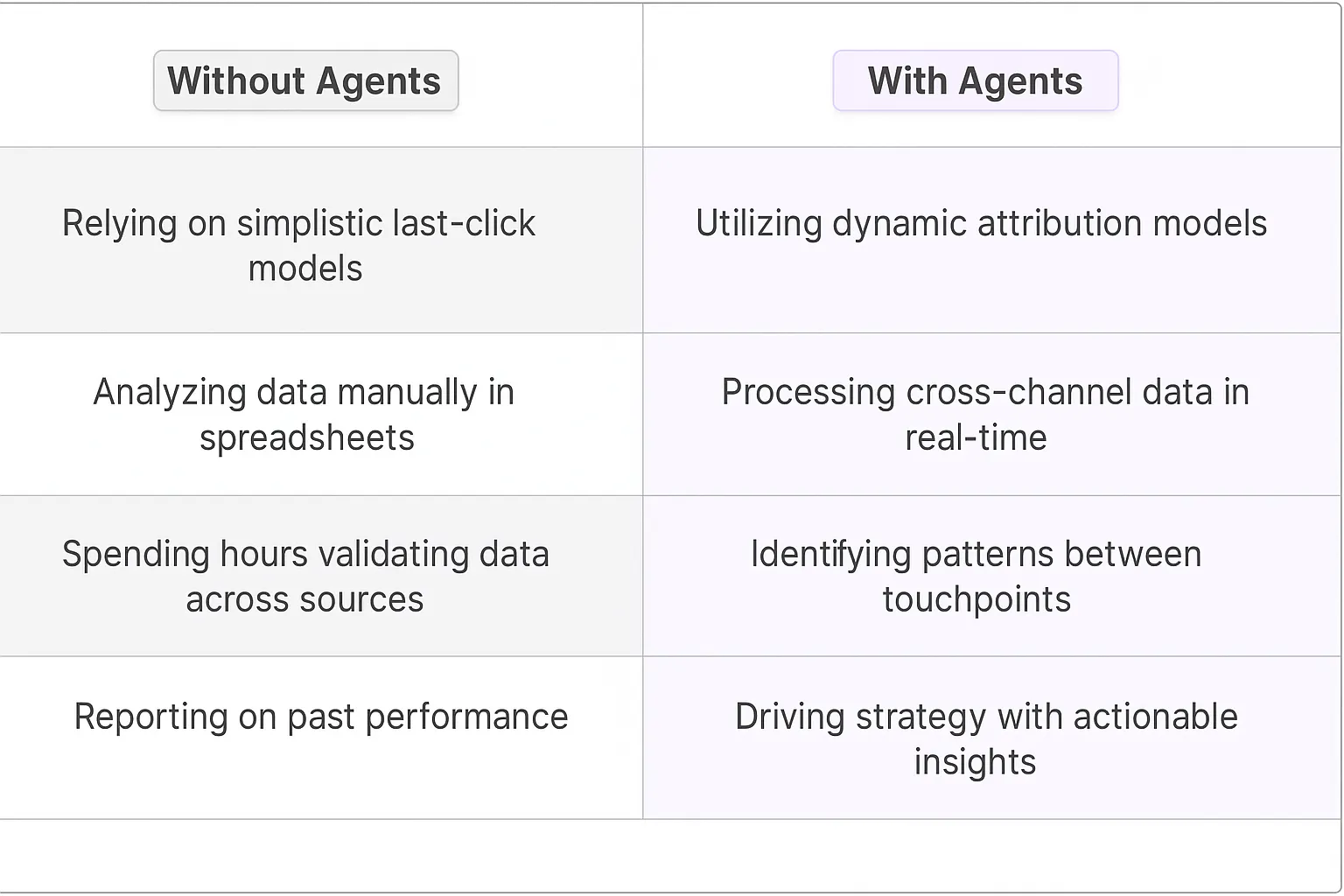 | Without Agents | With Agents |
|---|---|
| Relying on simplistic last-click models | Utilizing dynamic attribution models |
| Analyzing data manually in spreadsheets | Processing cross-channel data in real-time |
| Spending hours validating data across sources | Identifying patterns between touchpoints |
| Reporting on past performance | Driving strategy with actionable insights |